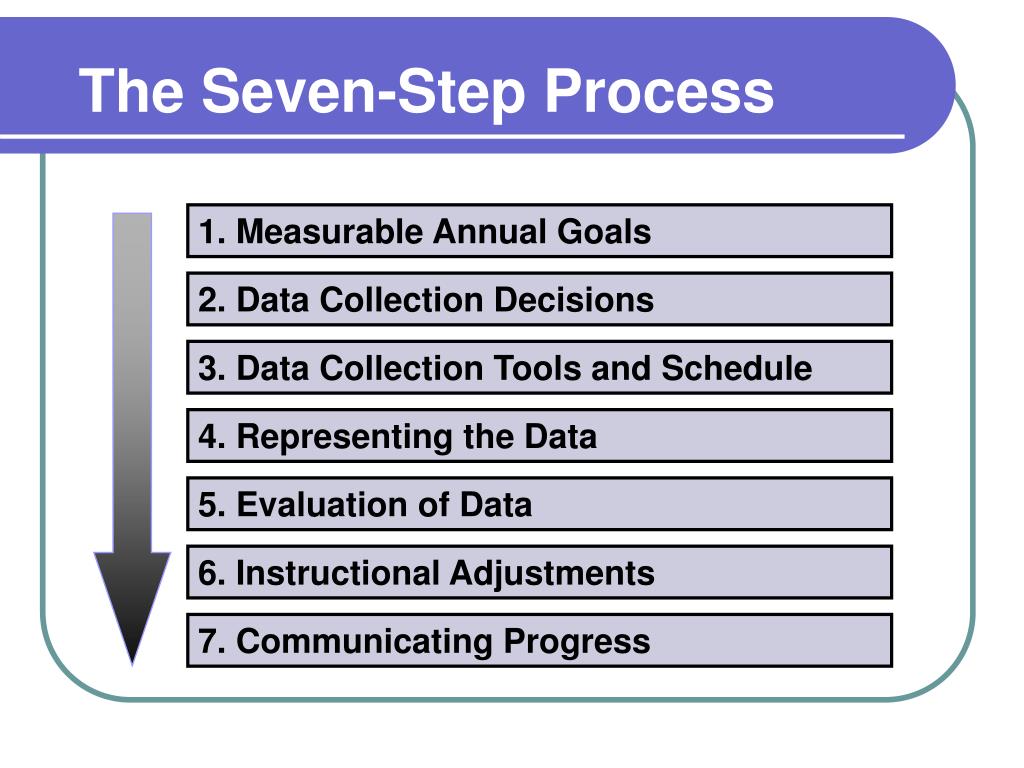 The Seven-Step Process

1. Measurable Annual Goals

2. Data Collection Decisions

3. Data Collection Tools and Schedule

4. Representing the Data

5. Evaluation of Data

6. Instructional Adjustments

7. Communicating Progress